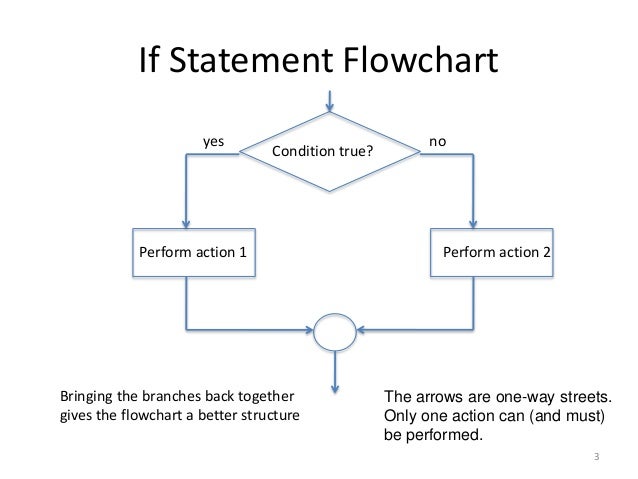 If Statement Flowchart

yes

Condition true?

no

Perform action 1

Perform action 2

Bringing the branches back together gives the flowchart a better structure

The arrows are one-way streets. Only one action can (and must) be performed.

3